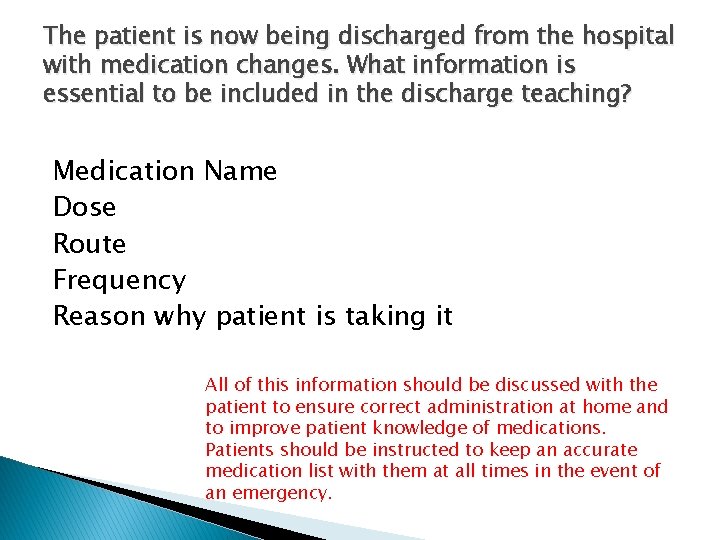 The patient is now being discharged from the hospital with medication changes. What information is essential to be included in the discharge teaching?

Medication Name
Dose
Route
Frequency
Reason why patient is taking it

All of this information should be discussed with the patient to ensure correct administration at home and to improve patient knowledge of medications. Patients should be instructed to keep an accurate medication list with them at all times in the event of an emergency.